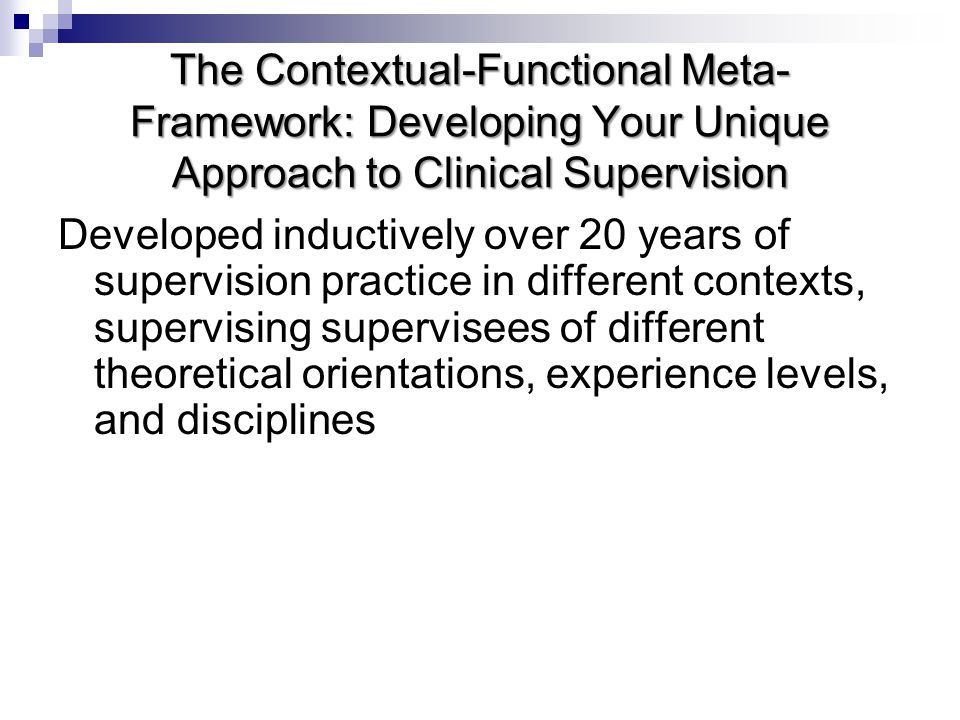 The Contextual-Functional Meta-Framework: Developing Your Unique Approach to Clinical Supervision

Developed inductively over 20 years of supervision practice in different contexts, supervising supervisees of different theoretical orientations, experience levels, and disciplines